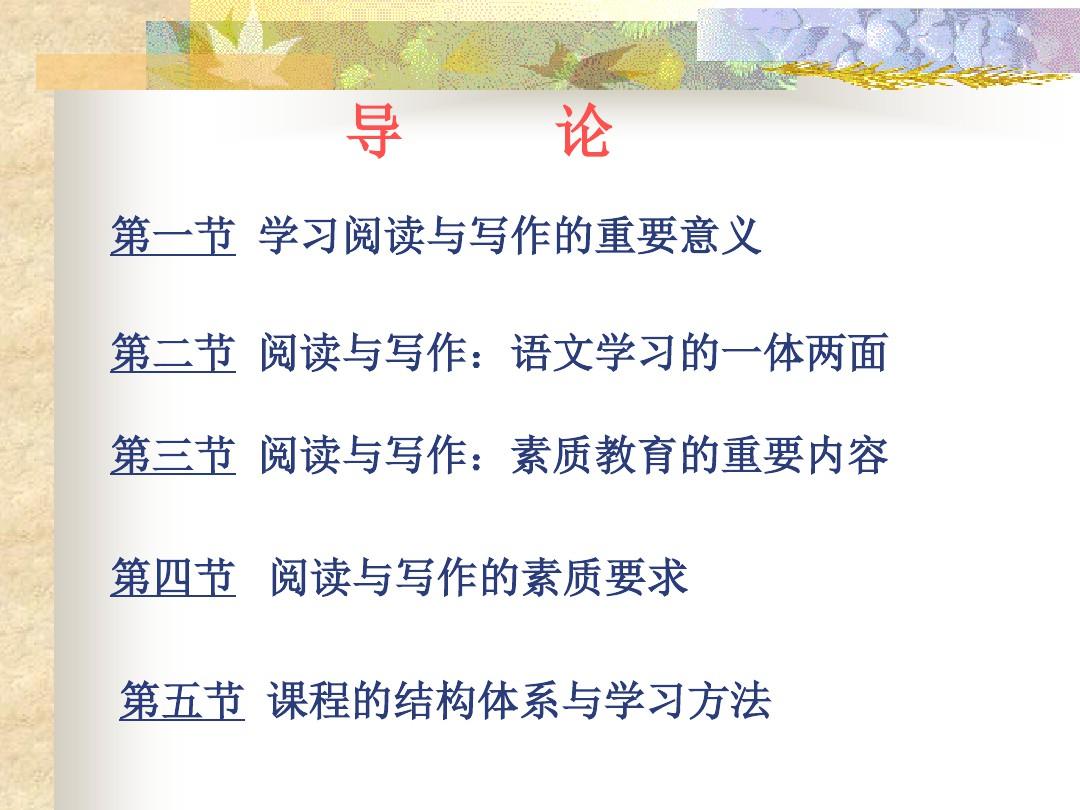 导　论

第一节 学习阅读与写作的重要意义

第二节 阅读与写作：语文学习的一体两面

第三节 阅读与写作：素质教育的重要内容

第四节 阅读与写作的素质要求

第五节 课程的结构体系与学习方法